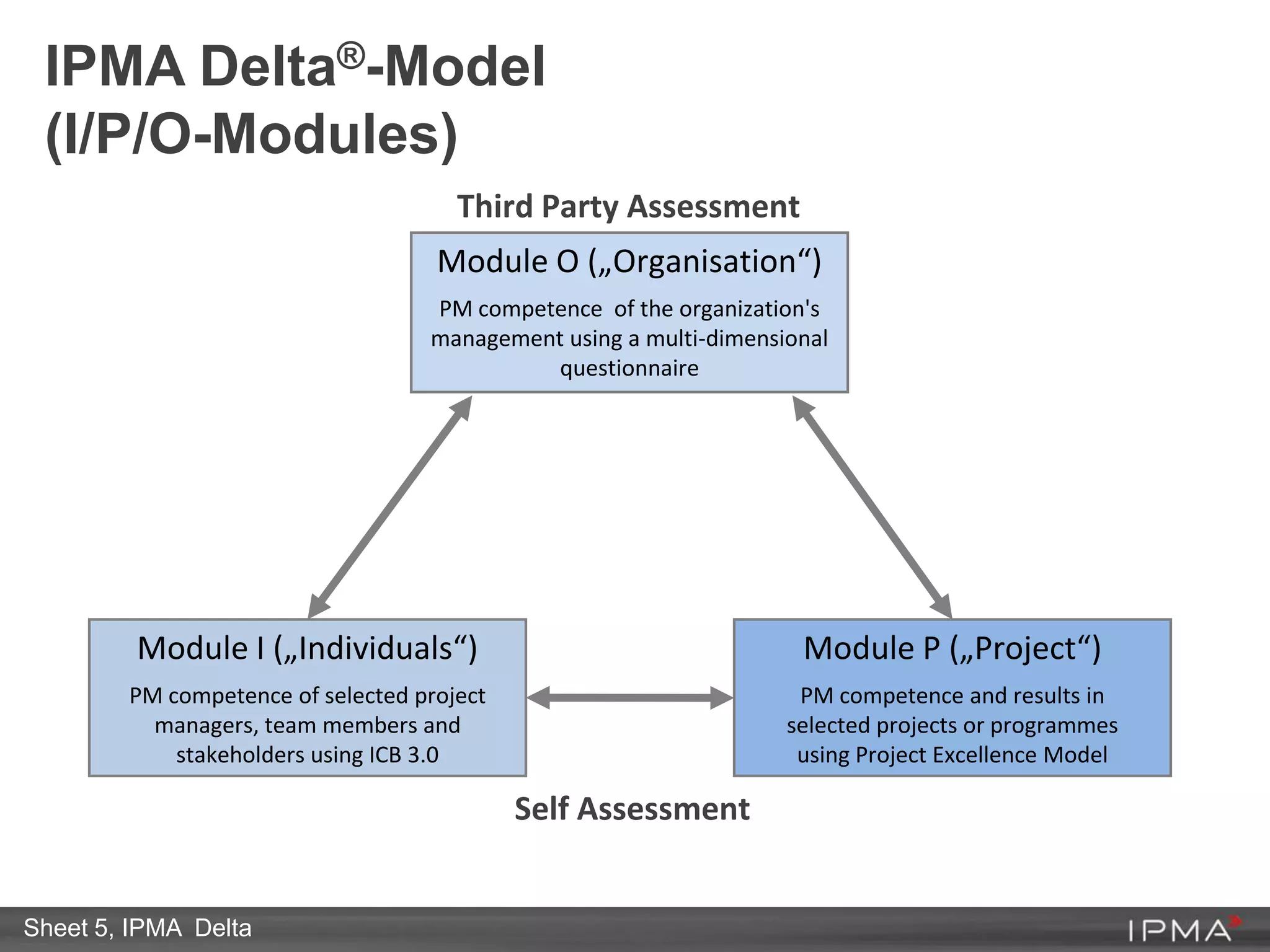 IPMA Delta®-Model (I/P/O-Modules)

Third Party Assessment

Module O („Organisation“)

PM competence of the organization's management using a multi-dimensional questionnaire

Module I („Individuals“)

PM competence of selected project managers, team members and stakeholders using ICB 3.0

Module P („Project“)

PM competence and results in selected projects or programmes using Project Excellence Model

Self Assessment

Sheet 5, IPMA Delta

IPMA